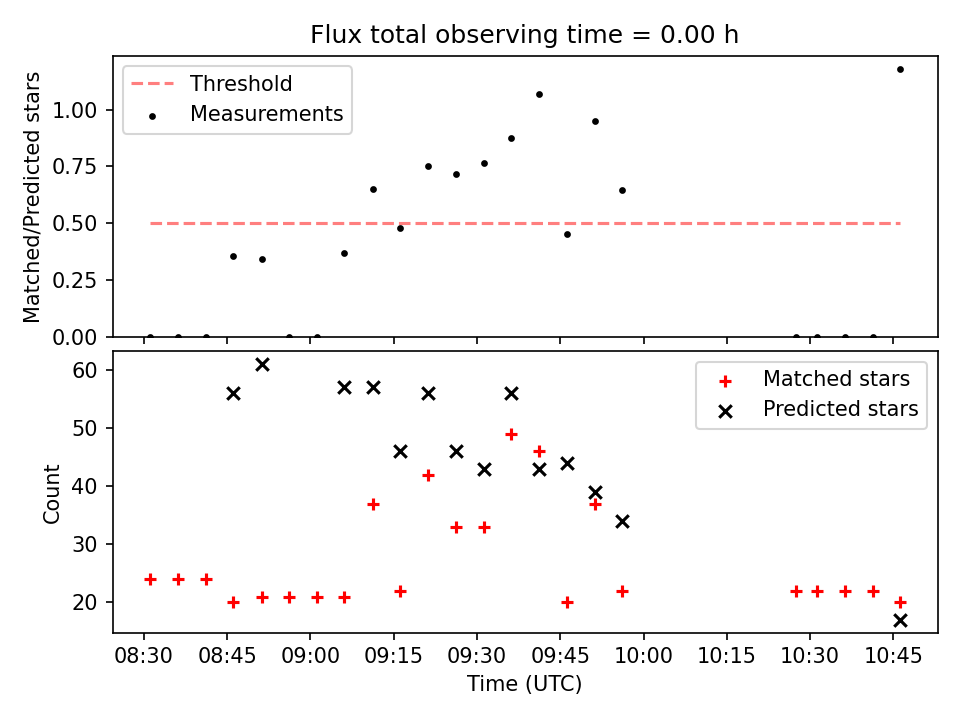 Flux total observing time = 0.00 h

Threshold
Measurements

Matched/Predicted stars

1.00
0.75
0.50
0.25
0.00

Matched stars
Predicted stars

Count

60
50
40
30
20

08:30
08:45
09:00
09:15
09:30
09:45
10:00
10:15
10:30
10:45

Time (UTC)